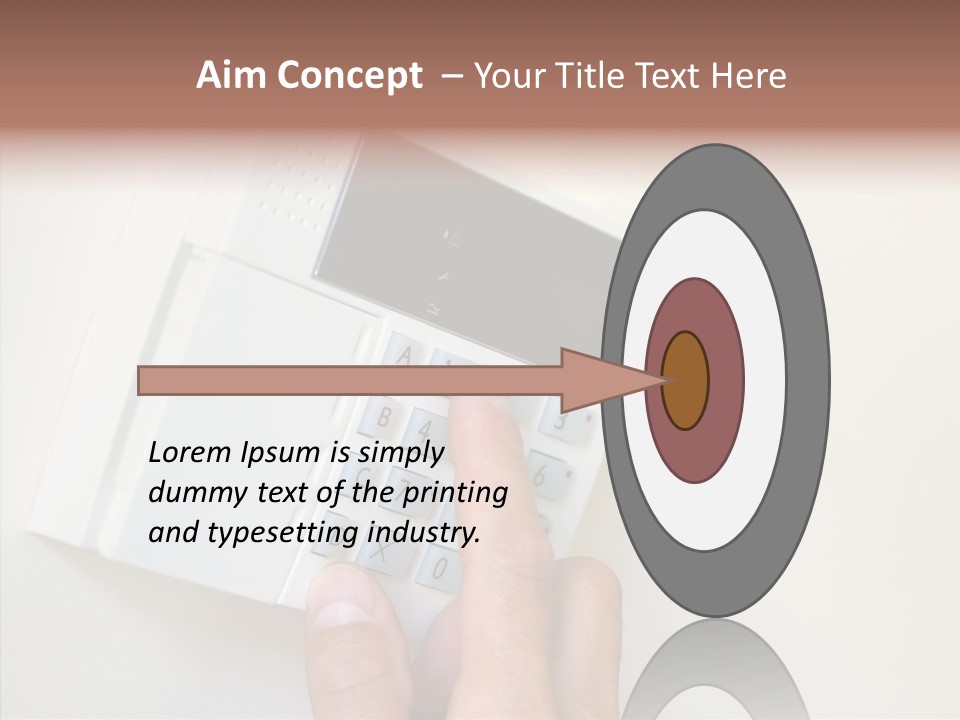 Aim Concept – Your Title Text Here

Lorem Ipsum is simply dummy text of the printing and typesetting industry.